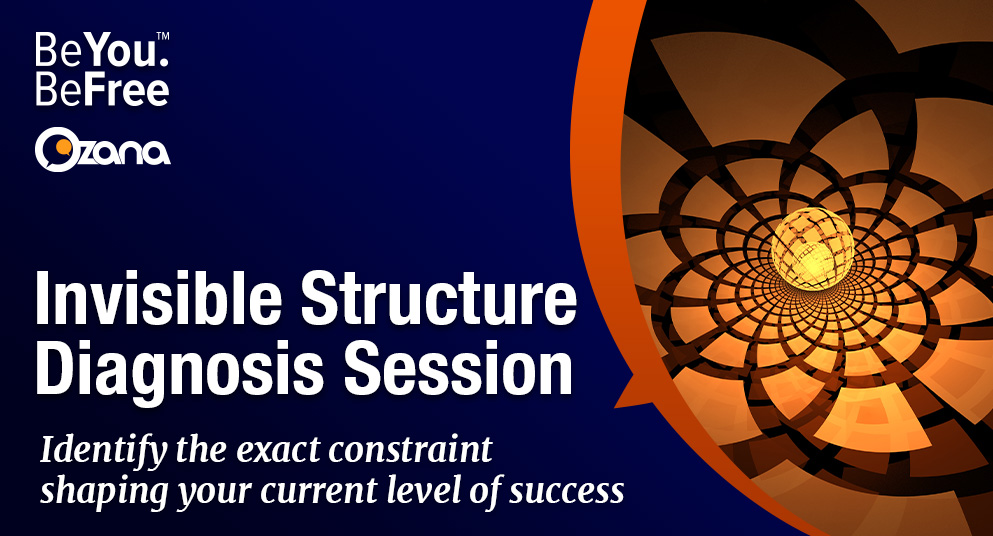 BeYou.™
BeFree

Ozana

Invisible Structure Diagnosis Session

Identify the exact constraint shaping your current level of success